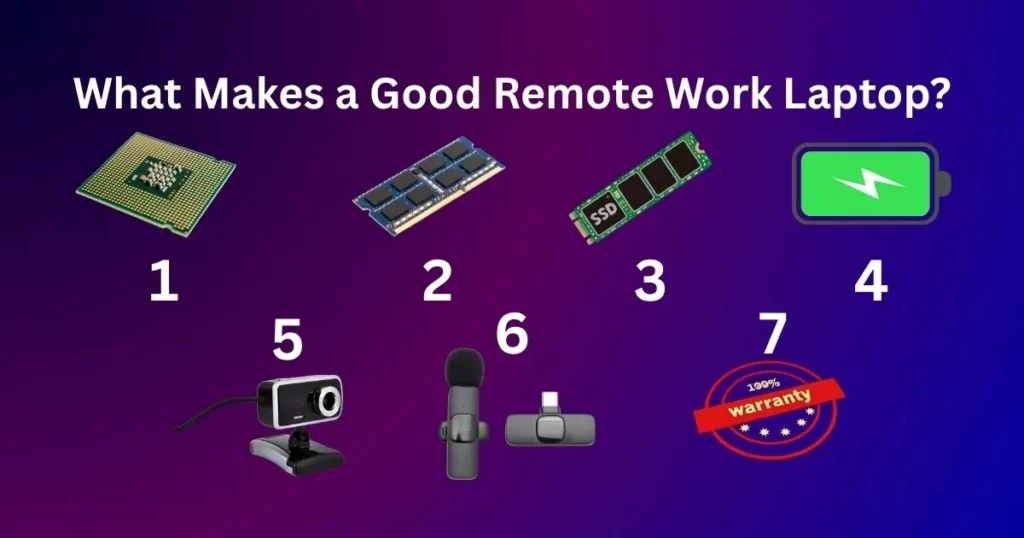 What Makes a Good Remote Work Laptop?

SSD

1

2

3

4

5

6

7

100%

warranty